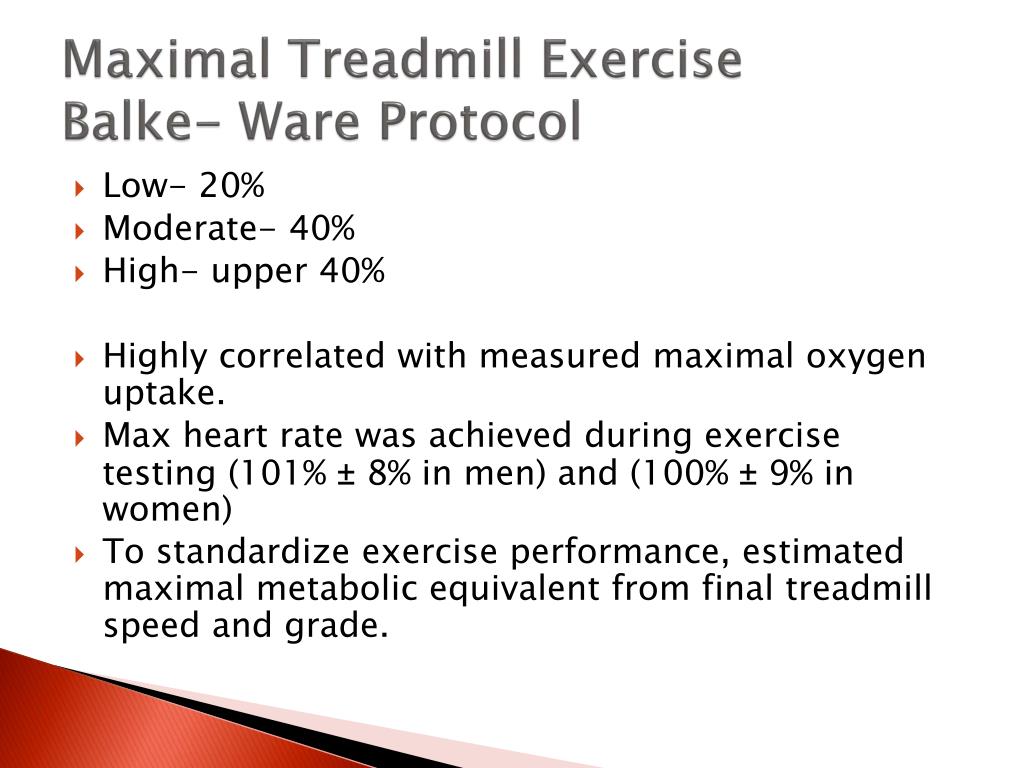 Maximal Treadmill Exercise
Balke- Ware Protocol

Low- 20%
Moderate- 40%
High- upper 40%

Highly correlated with measured maximal oxygen uptake.
Max heart rate was achieved during exercise testing (101% ± 8% in men) and (100% ± 9% in women)
To standardize exercise performance, estimated maximal metabolic equivalent from final treadmill speed and grade.